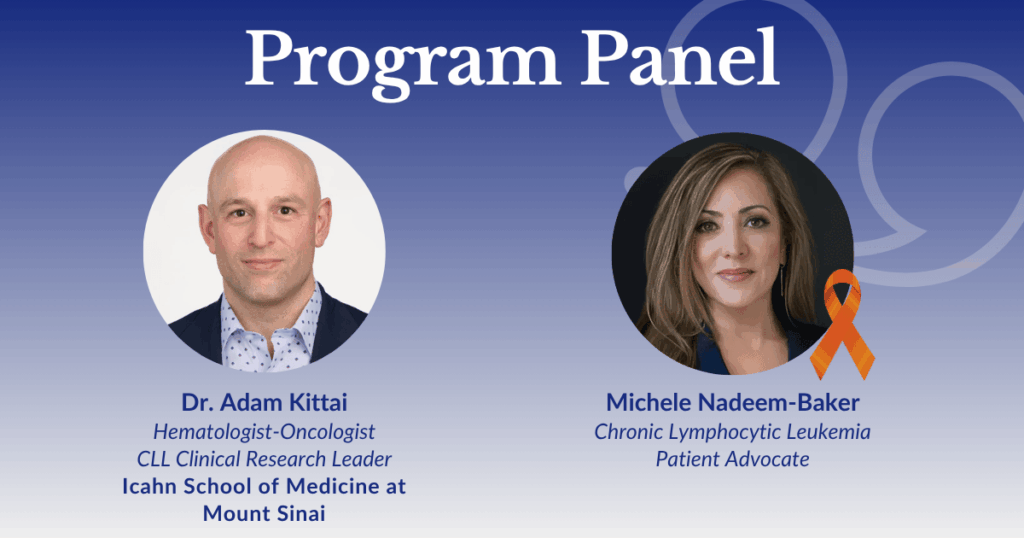 Program Panel

Dr. Adam Kittai
Hematologist-Oncologist
CLL Clinical Research Leader
Icahn School of Medicine at Mount Sinai

Michele Nadeem-Baker
Chronic Lymphocytic Leukemia
Patient Advocate